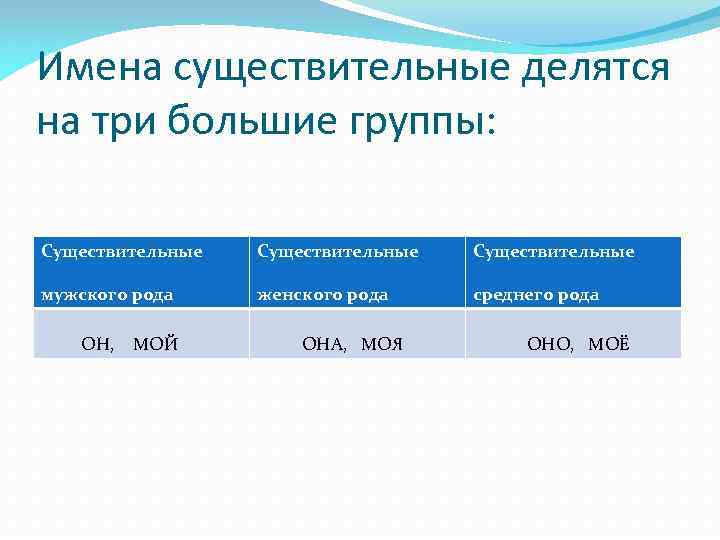 Имена существительные делятся на три большие группы:

| Существительные мужского рода | Существительные женского рода | Существительные среднего рода |
|---|---|---|
| ОН, МОЙ | ОНА, МОЯ | ОНО, МОЁ |